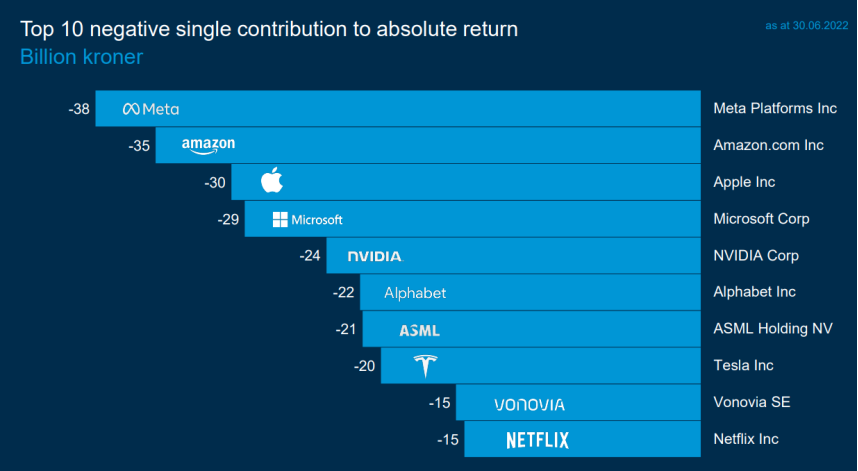 Top 10 negative single contribution to absolute return
Billion kroner

as at 30.06.2022

-38 Meta Meta Platforms Inc
-35 amazon Amazon.com Inc
-30 Apple Inc
-29 Microsoft Microsoft Corp
-24 NVIDIA NVIDIA Corp
-22 Alphabet Alphabet Inc
-21 ASML ASML Holding NV
-20 Tesla Inc
-15 VONOVIA Vonovia SE
-15 NETFLIX Netflix Inc